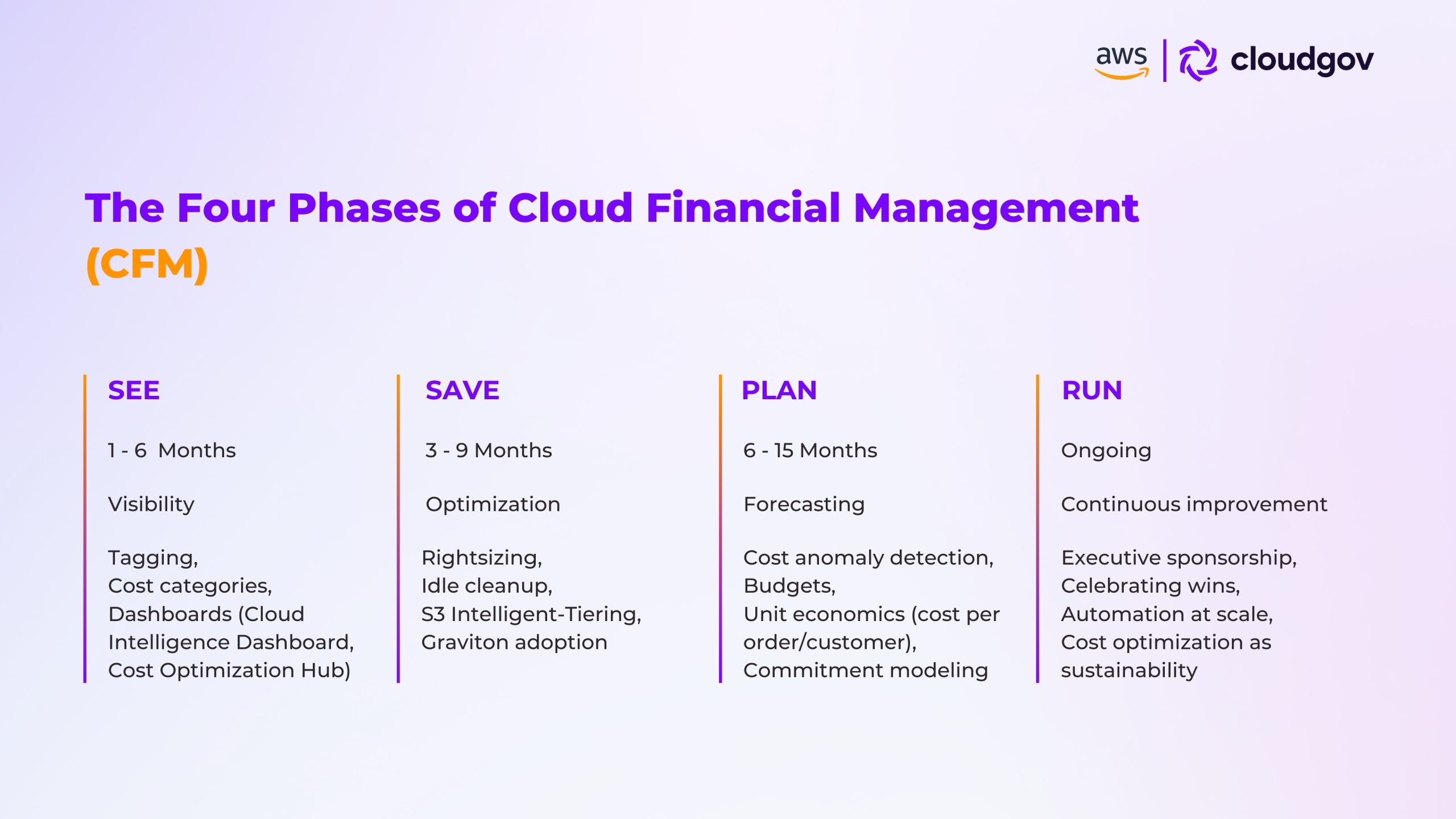 aws | cloudgov

The Four Phases of Cloud Financial Management (CFM)

SEE

1 - 6 Months

Visibility

Tagging,
Cost categories,
Dashboards (Cloud Intelligence Dashboard, Cost Optimization Hub)

SAVE

3 - 9 Months

Optimization

Rightsizing,
Idle cleanup,
S3 Intelligent-Tiering,
Graviton adoption

PLAN

6 - 15 Months

Forecasting

Cost anomaly detection,
Budgets,
Unit economics (cost per order/customer),
Commitment modeling

RUN

Ongoing

Continuous improvement

Executive sponsorship,
Celebrating wins,
Automation at scale,
Cost optimization as sustainability